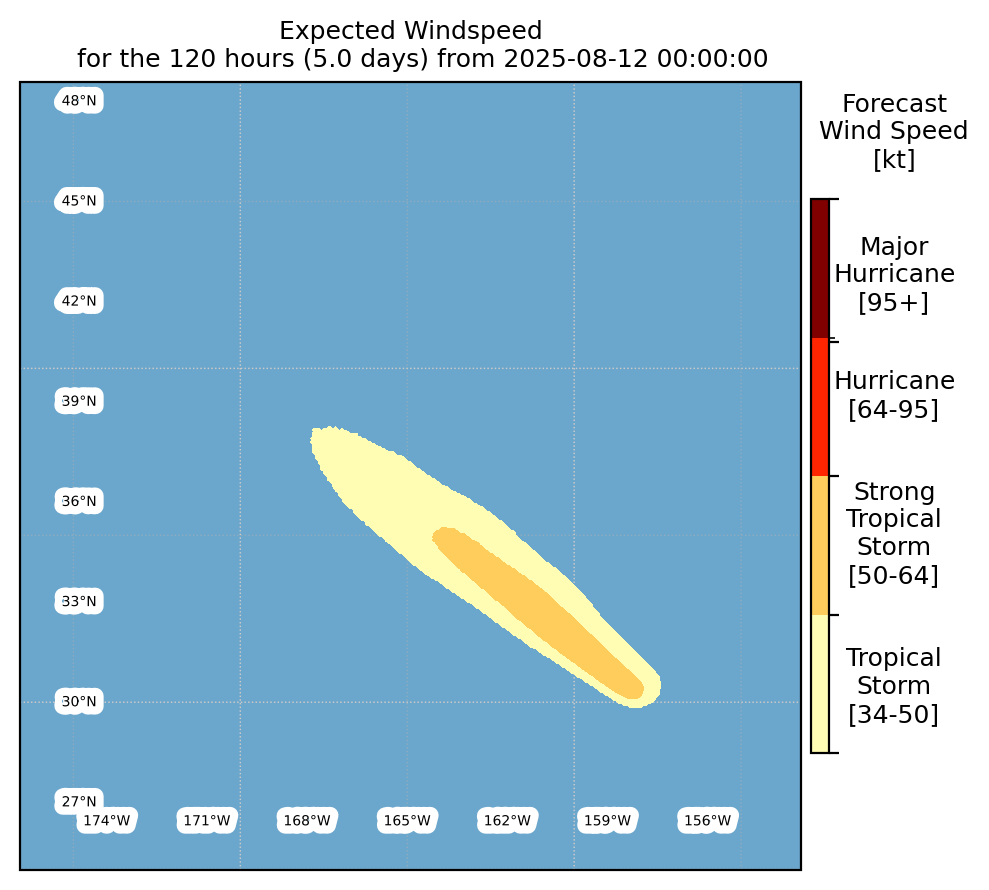 Expected Windspeed
for the 120 hours (5.0 days) from 2025-08-12 00:00:00

48°N
45°N
42°N
39°N
36°N
33°N
30°N
27°N
174°W
171°W
168°W
165°W
162°W
159°W
156°W

Forecast
Wind Speed
[kt]

Major
Hurricane
[95+]

Hurricane
[64-95]

Strong
Tropical
Storm
[50-64]

Tropical
Storm
[34-50]